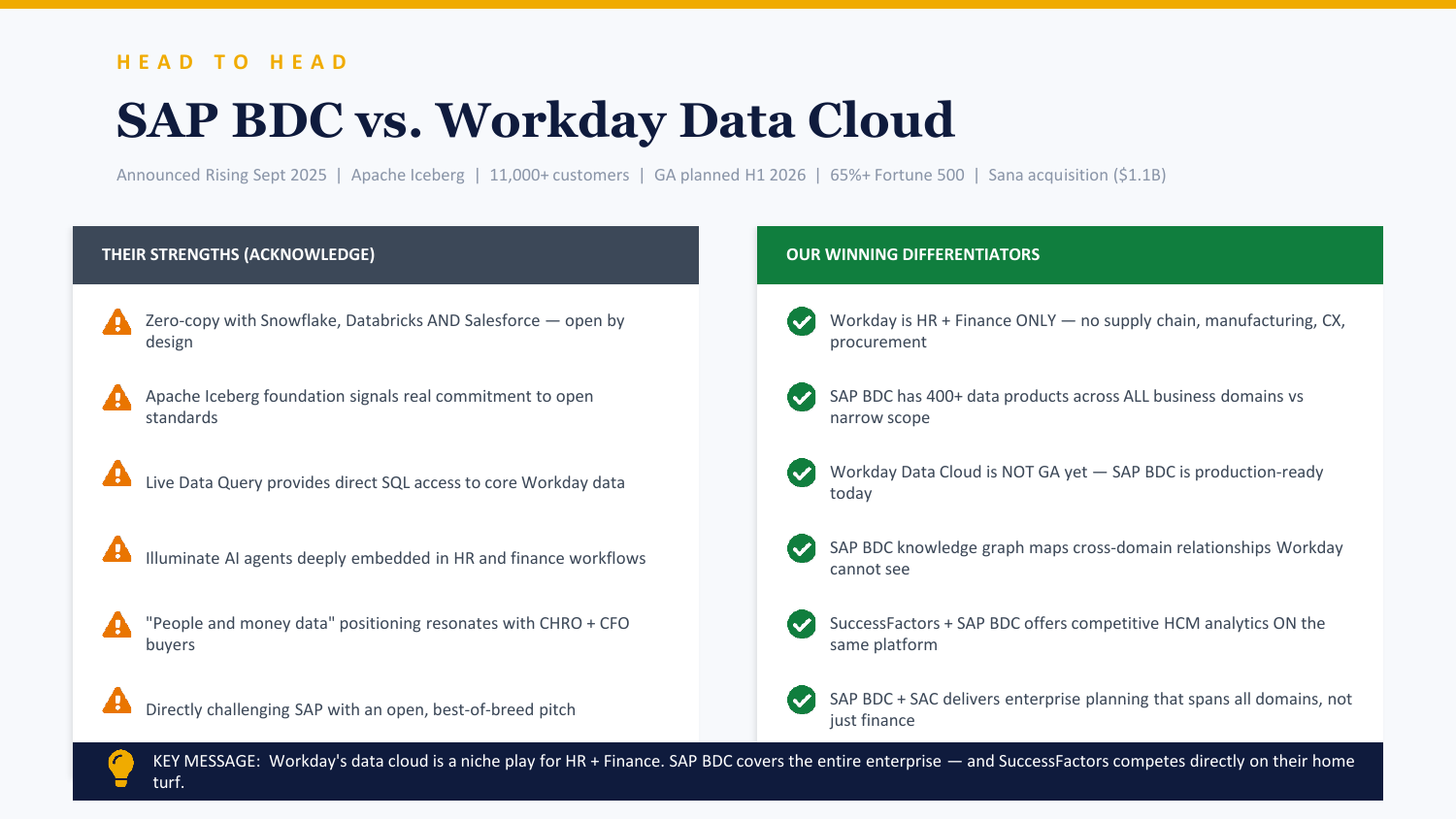 HEAD TO HEAD

SAP BDC vs. Workday Data Cloud

Announced Rising Sept 2025 | Apache Iceberg | 11,000+ customers | GA planned H1 2026 | 65%+ Fortune 500 | Sana acquisition ($1.1B)

THEIR STRENGTHS (ACKNOWLEDGE)

Zero-copy with Snowflake, Databricks AND Salesforce — open by design

Apache Iceberg foundation signals real commitment to open standards

Live Data Query provides direct SQL access to core Workday data

Illuminate AI agents deeply embedded in HR and finance workflows

"People and money data" positioning resonates with CHRO + CFO buyers

Directly challenging SAP with an open, best-of-breed pitch

OUR WINNING DIFFERENTIATORS

Workday is HR + Finance ONLY — no supply chain, manufacturing, CX, procurement

SAP BDC has 400+ data products across ALL business domains vs narrow scope

Workday Data Cloud is NOT GA yet — SAP BDC is production-ready today

SAP BDC knowledge graph maps cross-domain relationships Workday cannot see

SuccessFactors + SAP BDC offers competitive HCM analytics ON the same platform

SAP BDC + SAC delivers enterprise planning that spans all domains, not just finance

KEY MESSAGE: Workday's data cloud is a niche play for HR + Finance. SAP BDC covers the entire enterprise — and SuccessFactors competes directly on their home turf.